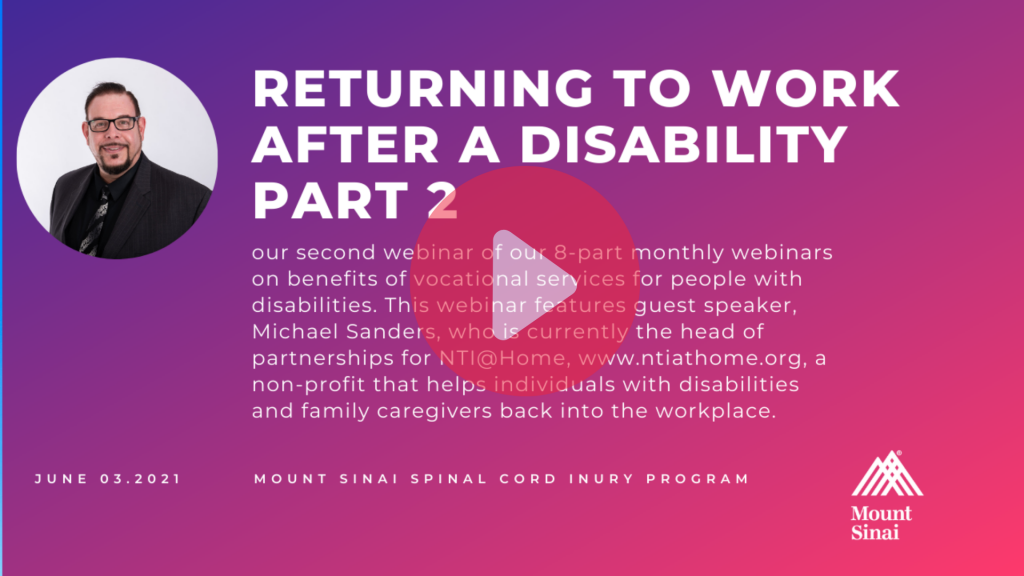 RETURNING TO WORK AFTER A DISABILITY PART 2

our second webinar of our 8-part monthly webinars on benefits of vocational services for people with disabilities. This webinar features guest speaker, Michael Sanders, who is currently the head of partnerships for NTI@Home, www.ntiathome.org, a non-profit that helps individuals with disabilities and family caregivers back into the workplace.

JUNE 03.2021

MOUNT SINAI SPINAL CORD INURY PROGRAM

Mount Sinai